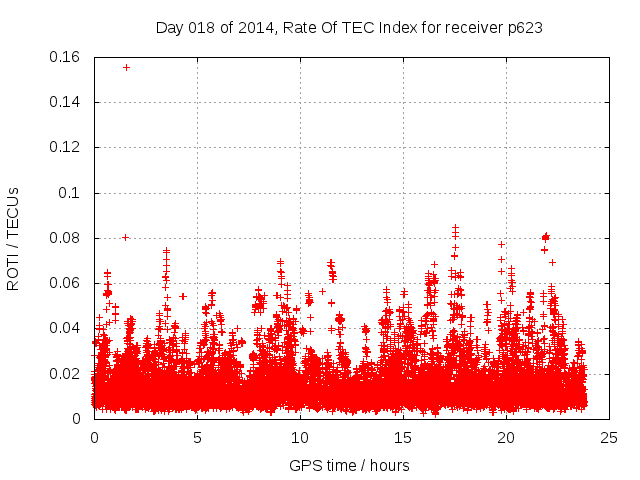 Day 018 of 2014, Rate Of TEC Index for receiver p623

ROTI / TECUs

0.16
0.14
0.12
0.1
0.08
0.06
0.04
0.02
0

0
5
10
15
20
25

GPS time / hours